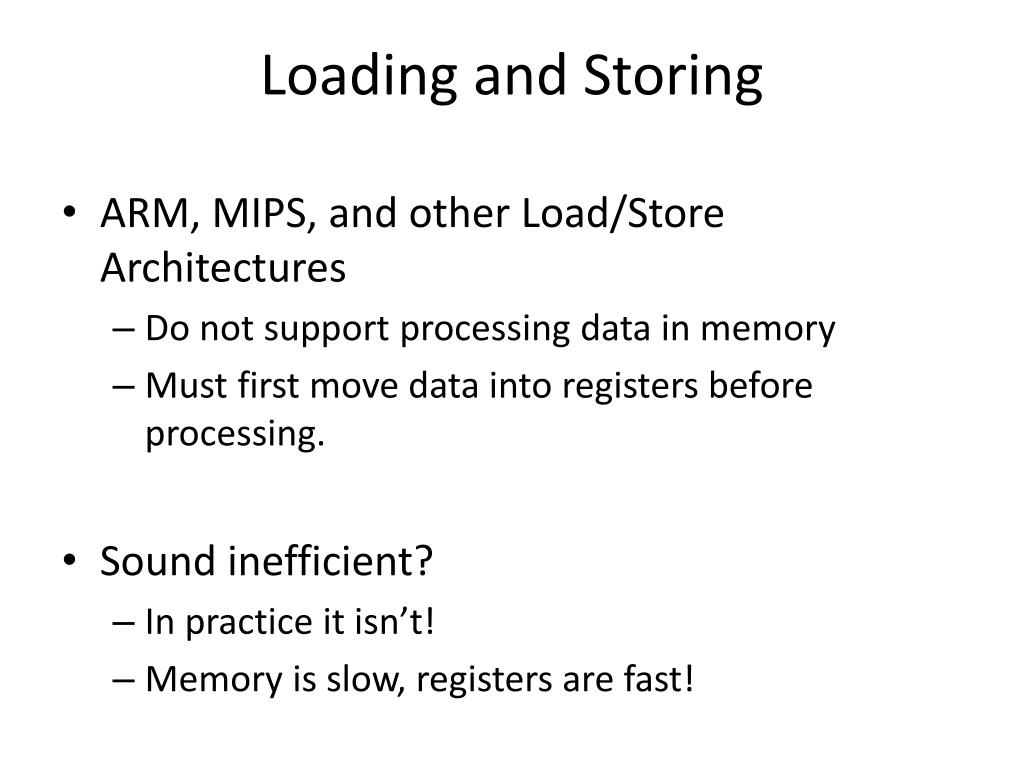 Loading and Storing

• ARM, MIPS, and other Load/Store Architectures
– Do not support processing data in memory
– Must first move data into registers before processing.

• Sound inefficient?
– In practice it isn’t!
– Memory is slow, registers are fast!